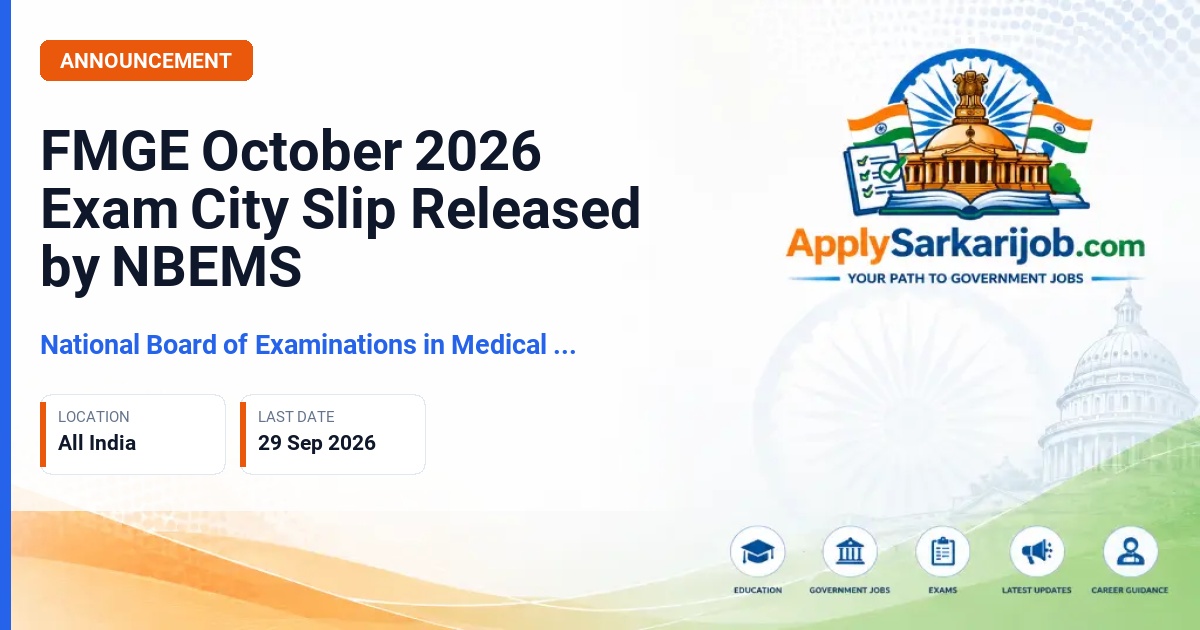 ANNOUNCEMENT

FMGE October 2026 Exam City Slip Released by NBEMS

National Board of Examinations in Medical ...

LOCATION
All India

LAST DATE
29 Sep 2026

ApplySarkarijob.com
YOUR PATH TO GOVERNMENT JOBS

EDUCATION
GOVERNMENT JOBS
EXAMS
LATEST UPDATES
CAREER GUIDANCE